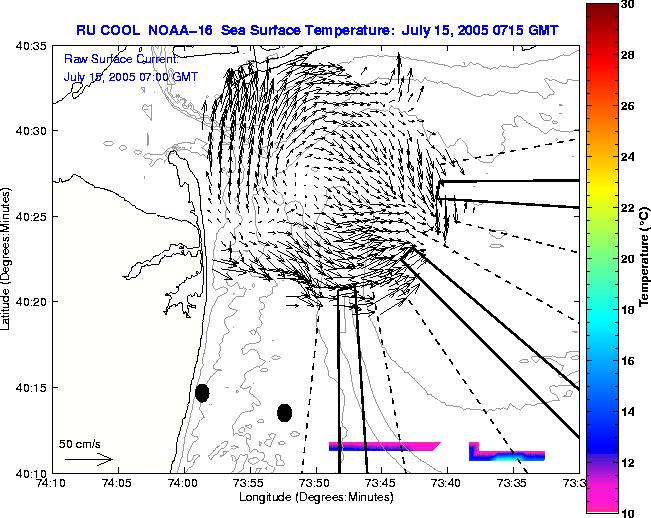 RU COOL NOAA-16 Sea Surface Temperature: July 15, 2005 0715 GMT

Raw Surface Current:
July 15, 2005 07:00 GMT

40:35
40:30
40:25
40:20
40:15
40:10

Latitude (Degrees:Minutes)

50 cm/s

74:10 74:05 74:00 73:55 73:50 73:45 73:40 73:35 73:3

Longitude (Degrees:Minutes)

30
28
26
24
22
20
18
16
14
12
10

Temperature (°C)